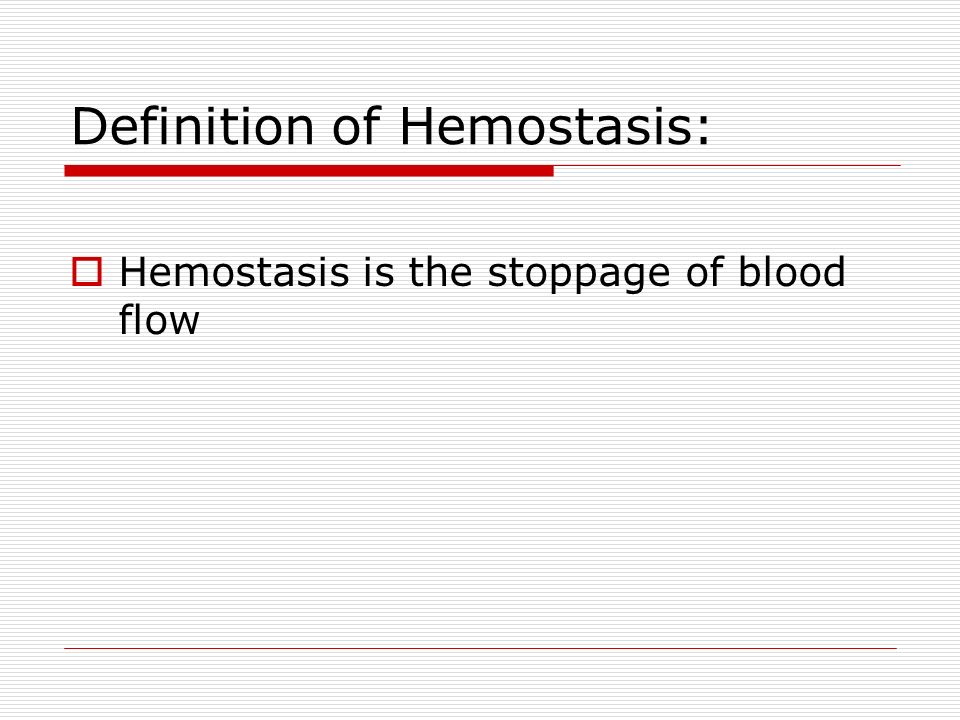 Definition of Hemostasis:

Hemostasis is the stoppage of blood flow